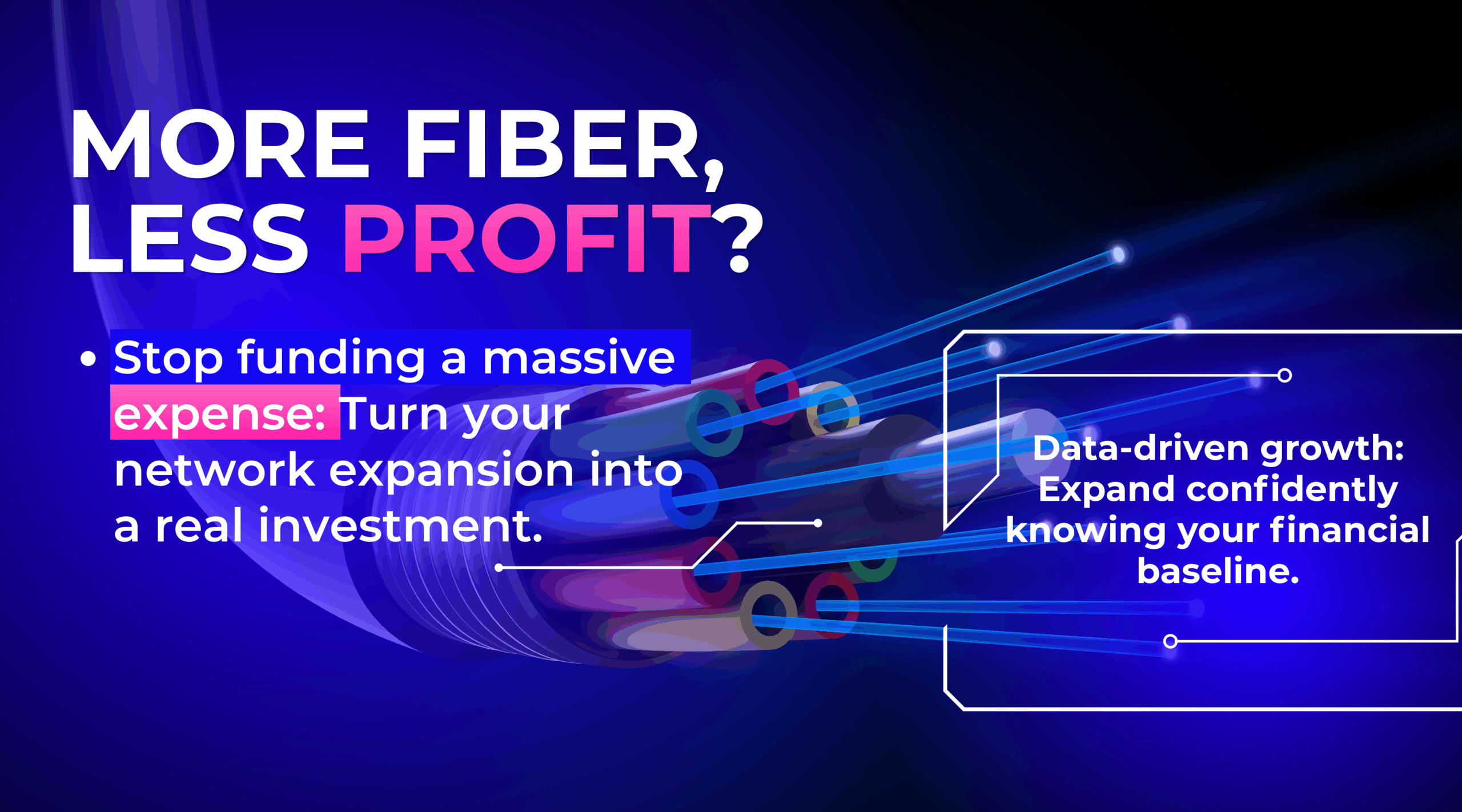 MORE FIBER, LESS PROFIT?

• Stop funding a massive expense: Turn your network expansion into a real investment.

Data-driven growth: Expand confidently knowing your financial baseline.